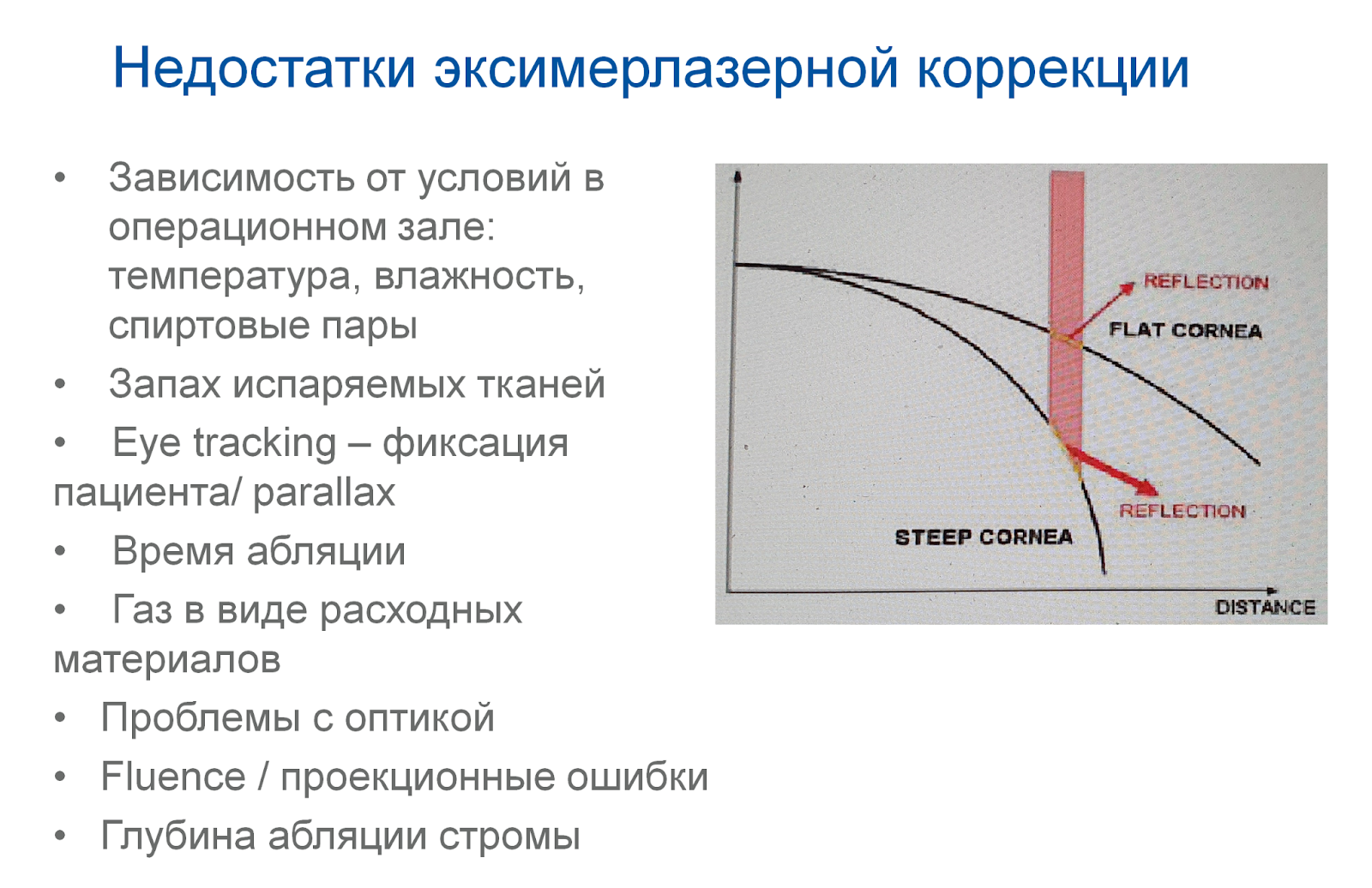 Недостатки эксимерлазерной коррекции

• Зависимость от условий в операционном зале: температура, влажность, спиртовые пары
• Запах испаряемых тканей
• Eye tracking – фиксация пациента/ parallax
• Время абляции
• Газ в виде расходных материалов
• Проблемы с оптикой
• Fluence / проекционные ошибки
• Глубина абляции стромы

REFLECTION
FLAT CORNEA
REFLECTION
STEEP CORNEA
DISTANCE